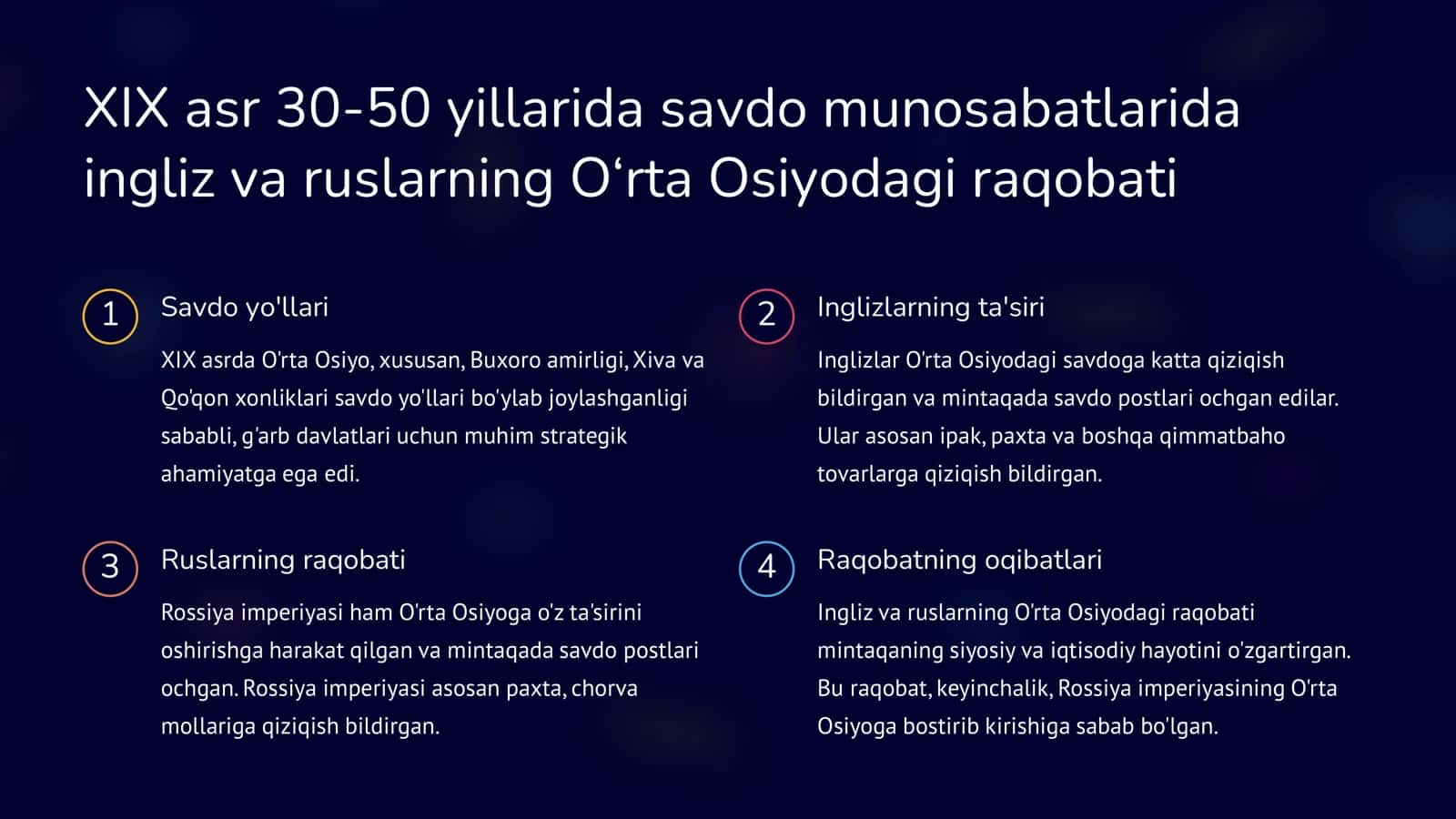 XIX asr 30-50 yillarida savdo munosabatlarida ingliz va ruslarning O‘rta Osiyodagi raqobati

1

Savdo yo'llari

XIX asrda O'rta Osiyo, xususan, Buxoro amirligi, Xiva va Qo'qon xonliklari savdo yo'llari bo'ylab joylashganligi sababli, g'arb davlatlari uchun muhim strategik ahamiyatga ega edi.

2

Inglizlarning ta'siri

Inglizlar O'rta Osiyodagi savdoga katta qiziqish bildirgan va mintaqada savdo postlari ochgan edilar. Ular asosan ipak, paxta va boshqa qimmatbaho tovarlarga qiziqish bildirgan.

3

Ruslarning raqobati

Rossiya imperiyasi ham O'rta Osiyoga o'z ta'sirini oshirishga harakat qilgan va mintaqada savdo postlari ochgan. Rossiya imperiyasi asosan paxta, chorva mollariga qiziqish bildirgan.

4

Raqobatning oqibatlari

Ingliz va ruslarning O'rta Osiyodagi raqobati mintaqaning siyosiy va iqtisodiy hayotini o'zgartirgan. Bu raqobat, keyinchalik, Rossiya imperiyasining O'rta Osiyoga bostirib kirishiga sabab bo'lgan.